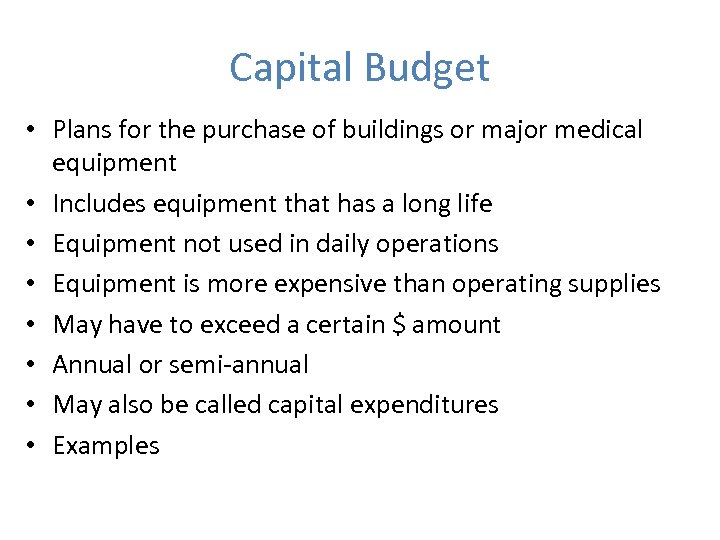 Capital Budget

• Plans for the purchase of buildings or major medical equipment
• Includes equipment that has a long life
• Equipment not used in daily operations
• Equipment is more expensive than operating supplies
• May have to exceed a certain \$ amount
• Annual or semi-annual
• May also be called capital expenditures
• Examples